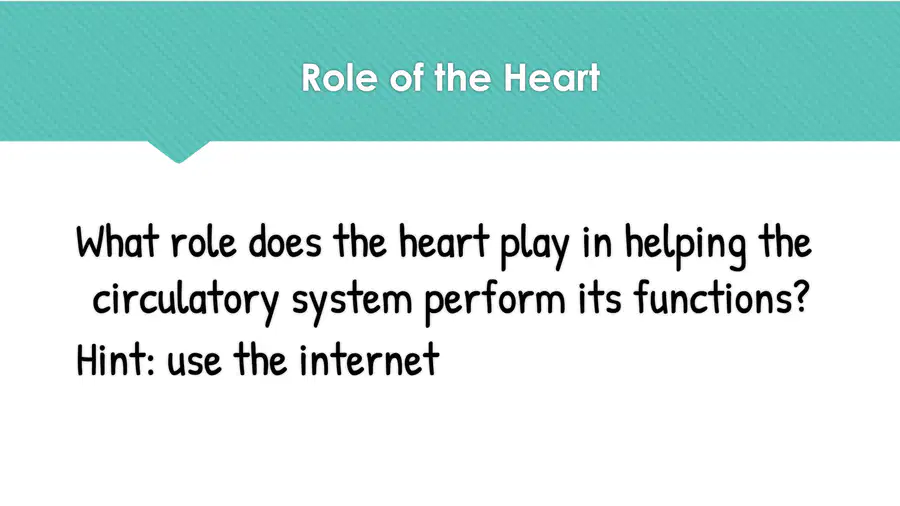 Role of the Heart

What role does the heart play in helping the circulatory system perform its functions?

Hint: use the internet